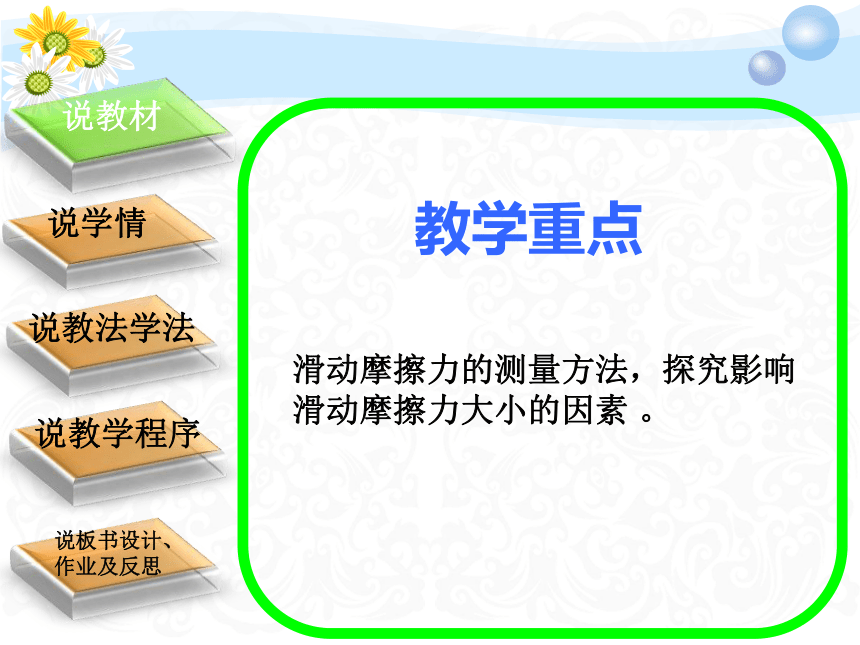 说教材

说学情

说教法学法

说教学程序

说板书设计、作业及反思

教学重点

滑动摩擦力的测量方法，探究影响滑动摩擦力大小的因素 。